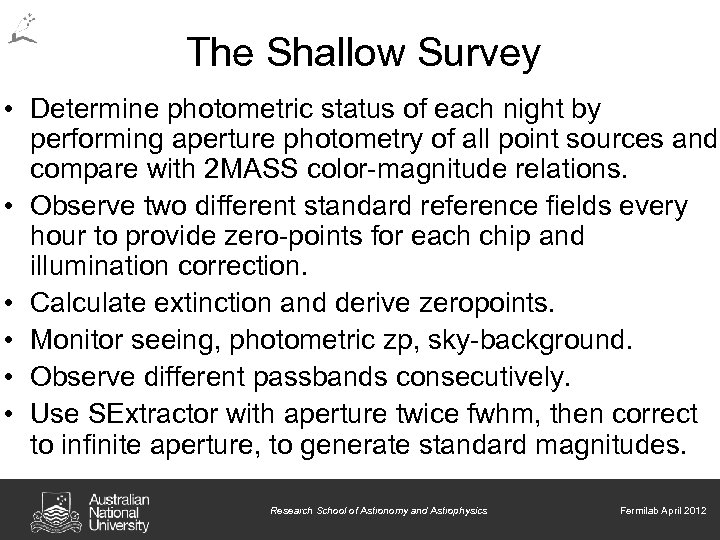 The Shallow Survey

• Determine photometric status of each night by performing aperture photometry of all point sources and compare with 2MASS color-magnitude relations.
• Observe two different standard reference fields every hour to provide zero-points for each chip and illumination correction.
• Calculate extinction and derive zeropoints.
• Monitor seeing, photometric zp, sky-background.
• Observe different passbands consecutively.
• Use SExtractor with aperture twice fwhm, then correct to infinite aperture, to generate standard magnitudes.

Australian National University

Research School of Astronomy and Astrophysics

Fermilab April 2012